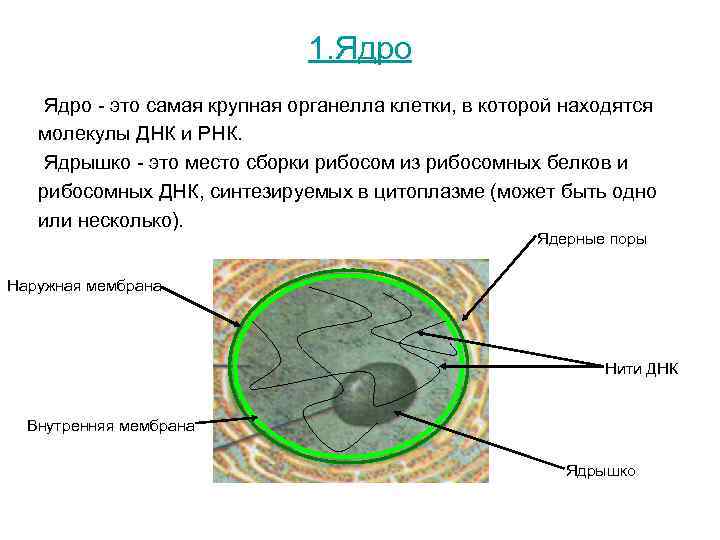 1.Ядро

Ядро - это самая крупная органелла клетки, в которой находятся молекулы ДНК и РНК.

Ядрышко - это место сборки рибосом из рибосомных белков и рибосомных ДНК, синтезируемых в цитоплазме (может быть одно или несколько).

Ядерные поры

Наружная мембрана

Нити ДНК

Внутренняя мембрана

Ядрышко